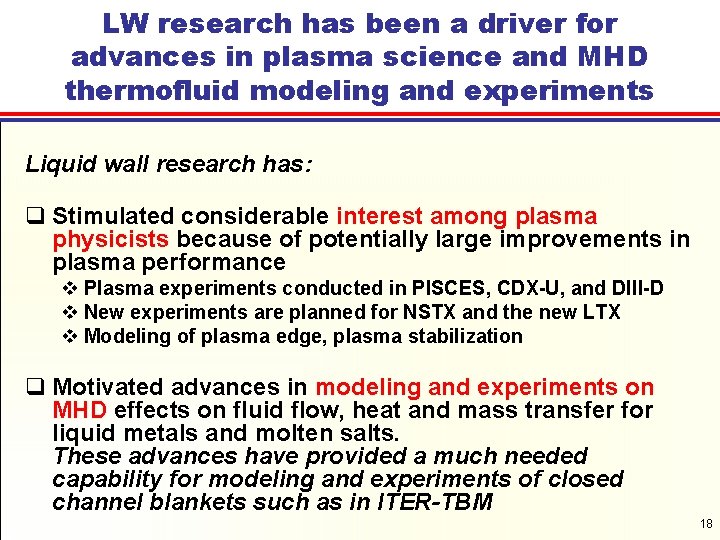 LW research has been a driver for advances in plasma science and MHD thermofluid modeling and experiments

Liquid wall research has:

❑ Stimulated considerable interest among plasma physicists because of potentially large improvements in plasma performance
❖ Plasma experiments conducted in PISCES, CDX-U, and DIII-D
❖ New experiments are planned for NSTX and the new LTX
❖ Modeling of plasma edge, plasma stabilization

❑ Motivated advances in modeling and experiments on MHD effects on fluid flow, heat and mass transfer for liquid metals and molten salts.
These advances have provided a much needed capability for modeling and experiments of closed channel blankets such as in ITER-TBM

18